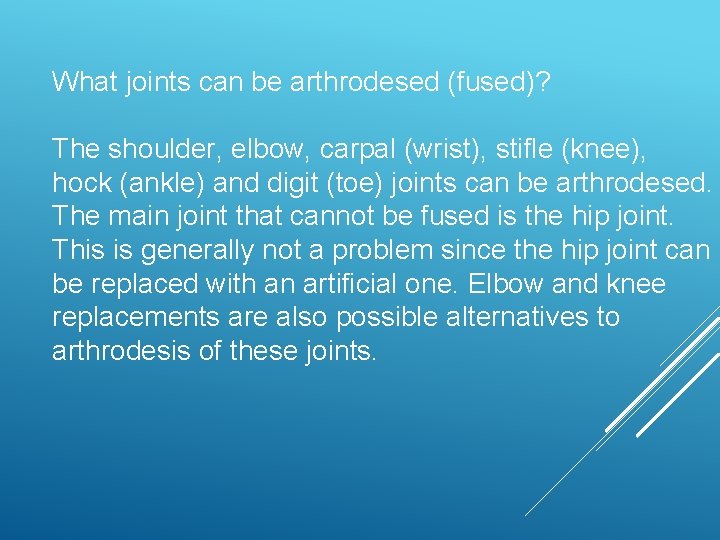 What joints can be arthrodesed (fused)?

The shoulder, elbow, carpal (wrist), stifle (knee), hock (ankle) and digit (toe) joints can be arthrodesed. The main joint that cannot be fused is the hip joint. This is generally not a problem since the hip joint can be replaced with an artificial one. Elbow and knee replacements are also possible alternatives to arthrodesis of these joints.